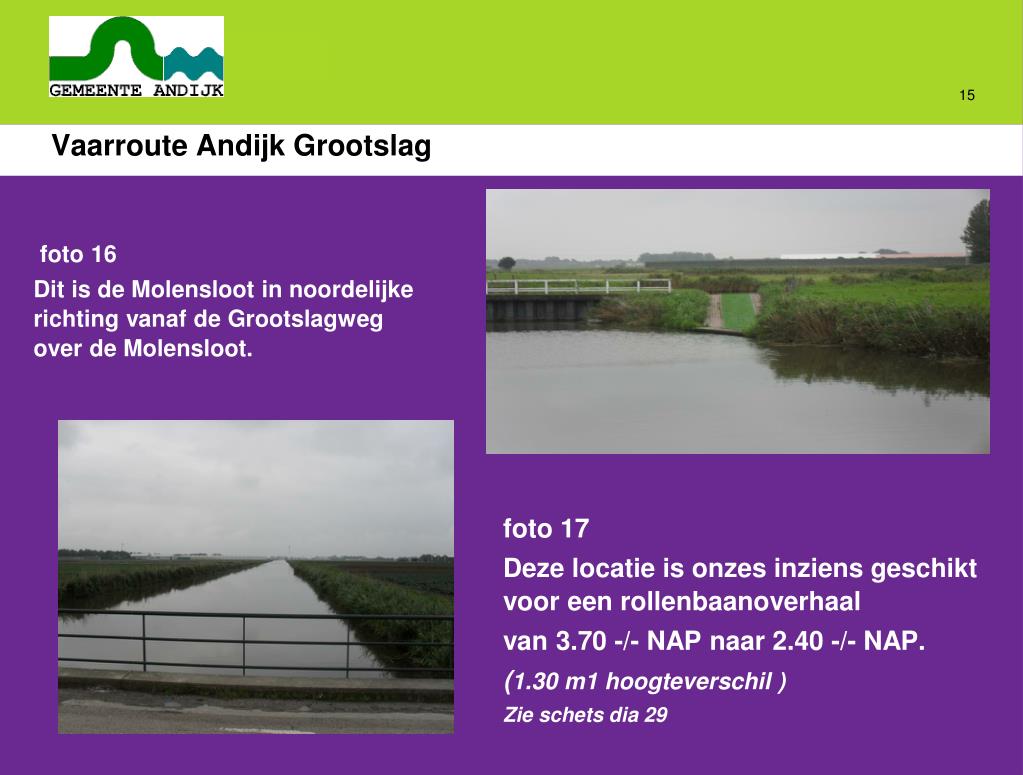 GEMEENTE ANDIJK

15

Vaarroute Andijk Grootslag

foto 16
Dit is de Molensloot in noordelijke richting vanaf de Grootslagweg over de Molensloot.

foto 17
Deze locatie is onzes inziens geschikt voor een rollenbaanoverhaal
van 3.70 -/- NAP naar 2.40 -/- NAP.
(1.30 m1 hoogteverschil )
Zie schets dia 29